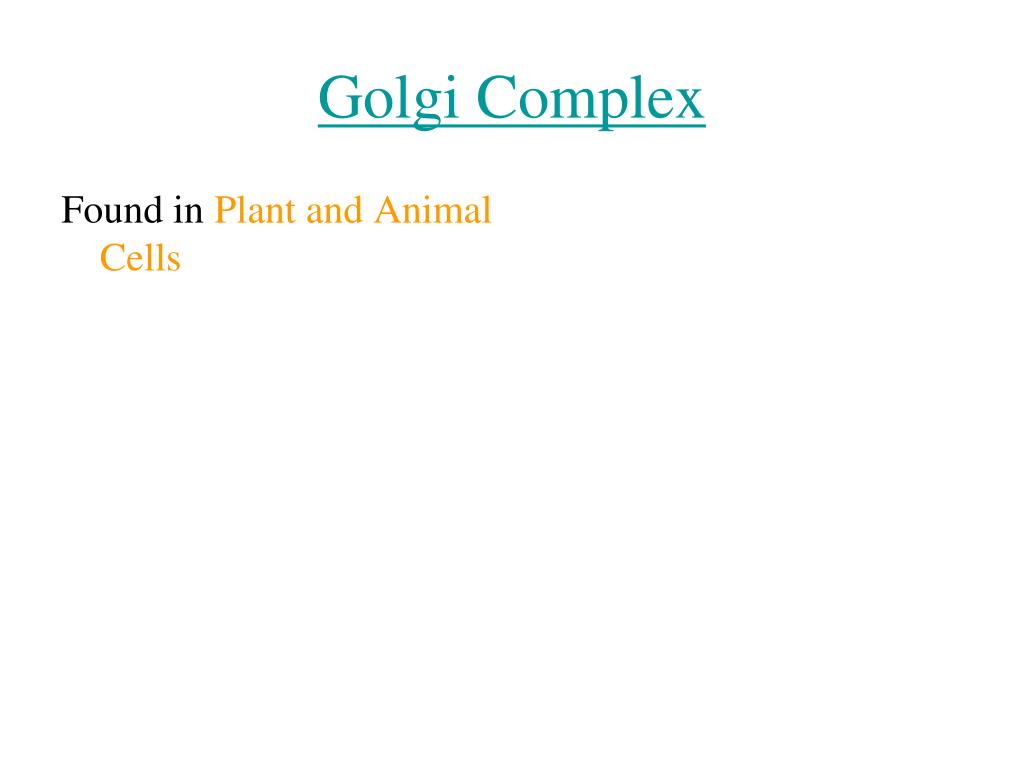 Golgi Complex

Found in Plant and Animal Cells